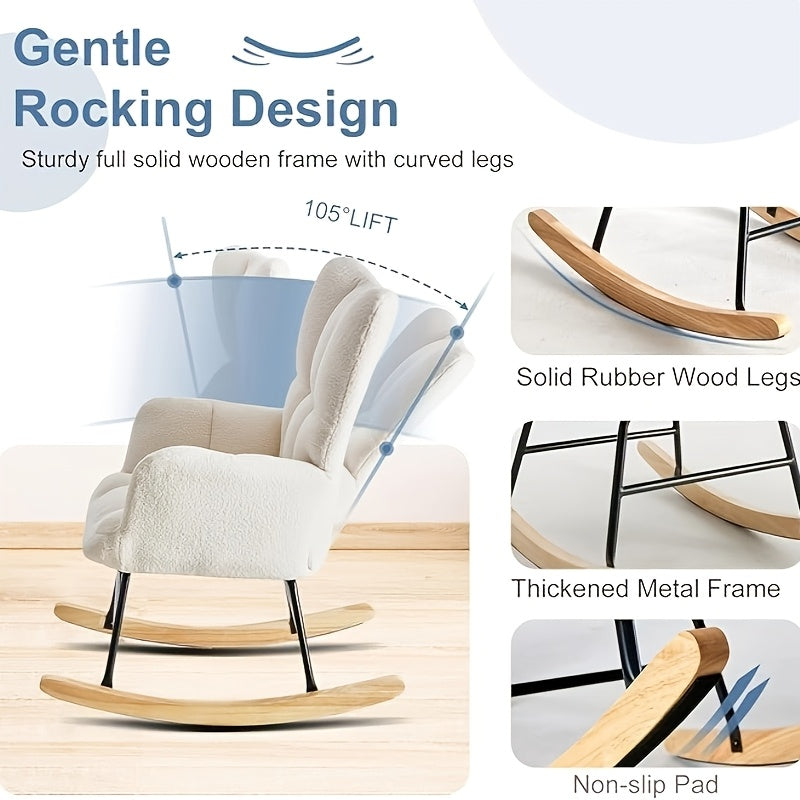 Gentle Rocking Design

Sturdy full solid wooden frame with curved legs

105°LIFT

Solid Rubber Wood Legs

Thickened Metal Frame

Non-slip Pad